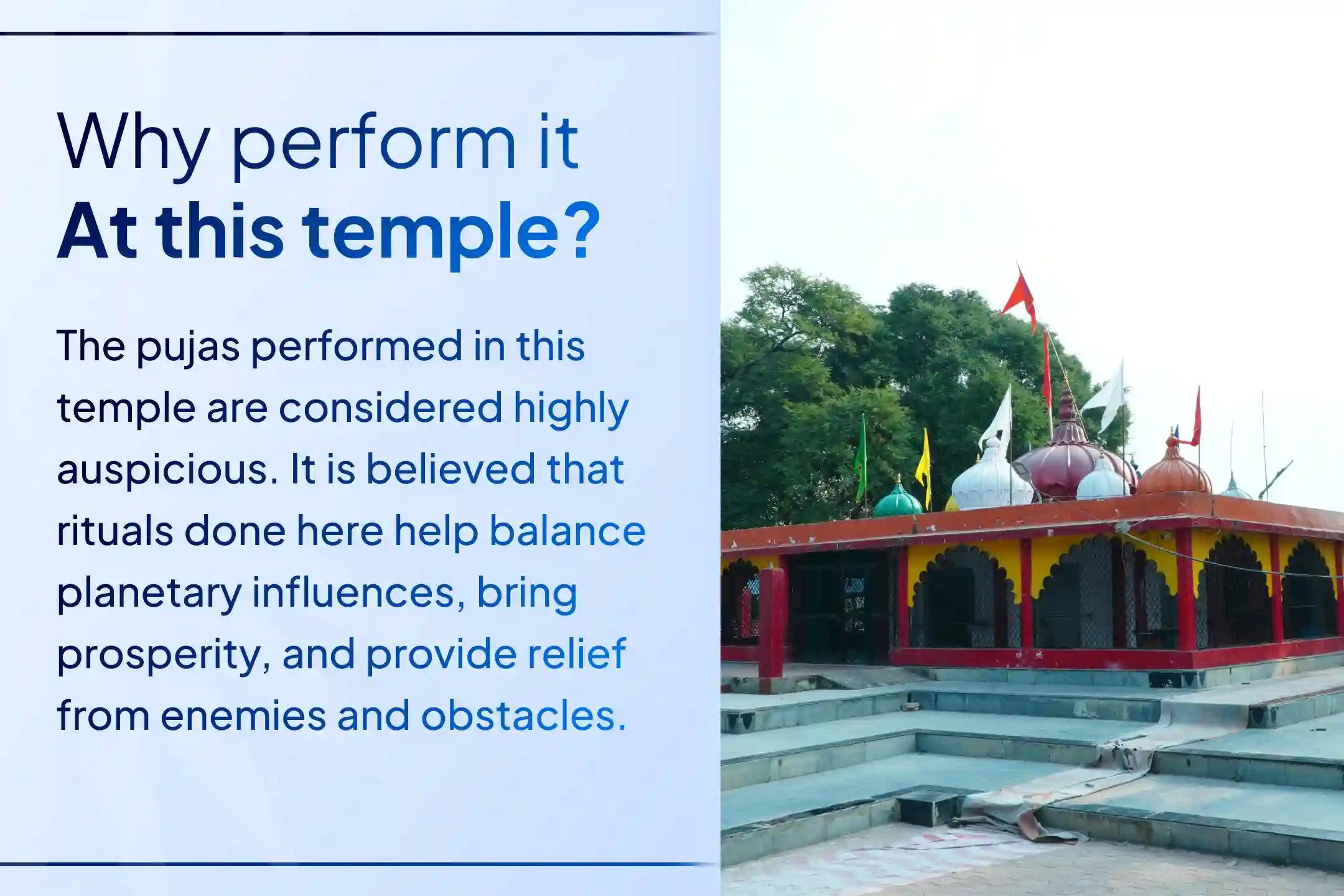 Why perform it
At this temple?

The pujas performed in this temple are considered highly auspicious. It is believed that rituals done here help balance planetary influences, bring prosperity, and provide relief from enemies and obstacles.